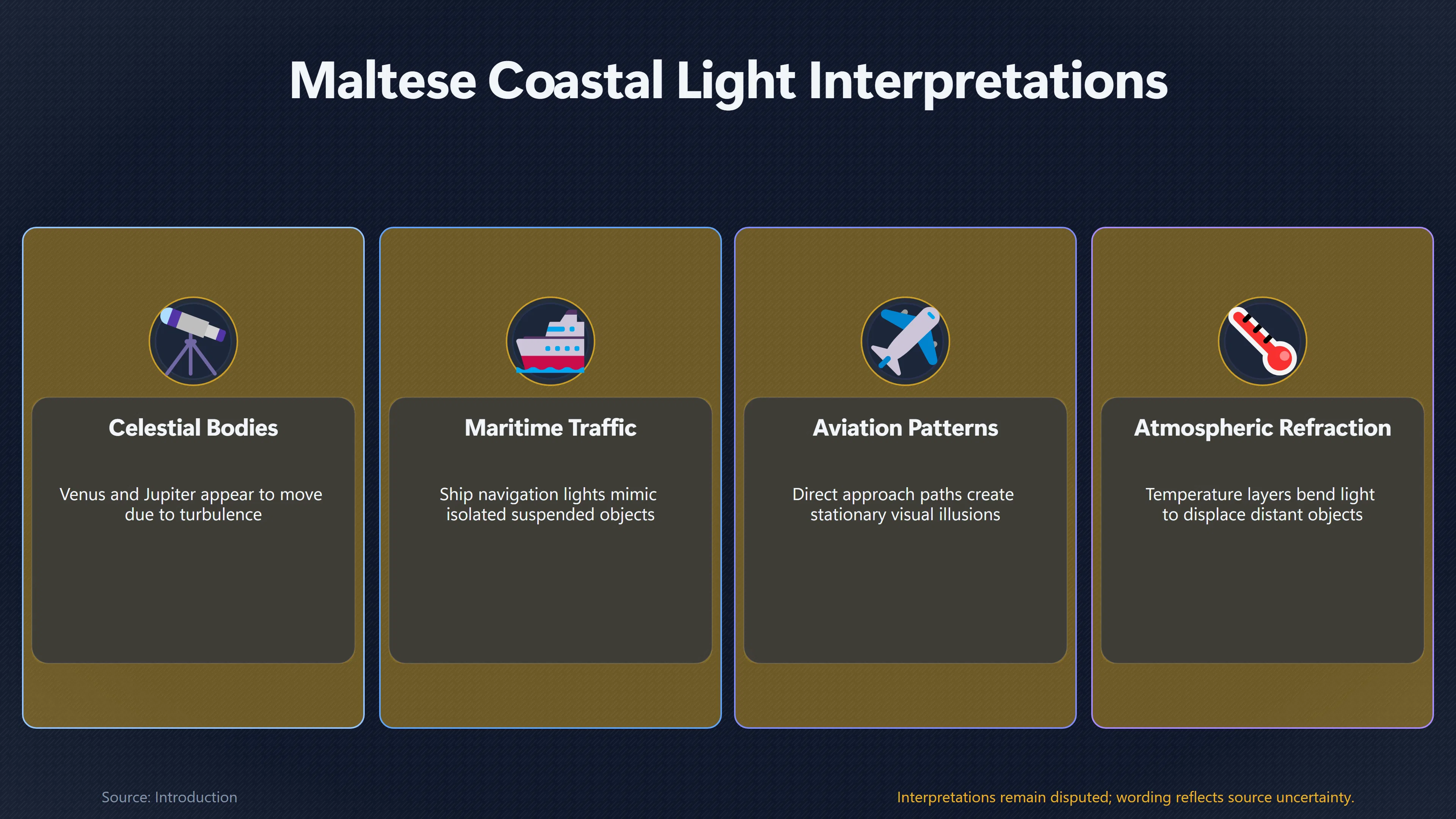 Maltese Coastal Light Interpretations

Celestial Bodies

Venus and Jupiter appear to move due to turbulence

Maritime Traffic

Ship navigation lights mimic isolated suspended objects

Aviation Patterns

Direct approach paths create stationary visual illusions

Atmospheric Refraction

Temperature layers bend light to displace distant objects

Source: Introduction

Interpretations remain disputed; wording reflects source uncertainty.